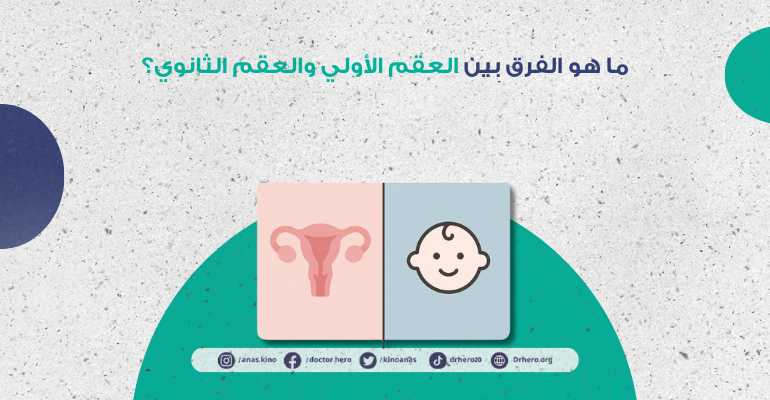 ما هو الفرق بين العقم الأولي والعقم الثانوي؟

/anas.kino /doctor.hero /kinoanas drhero20 Drhero.org